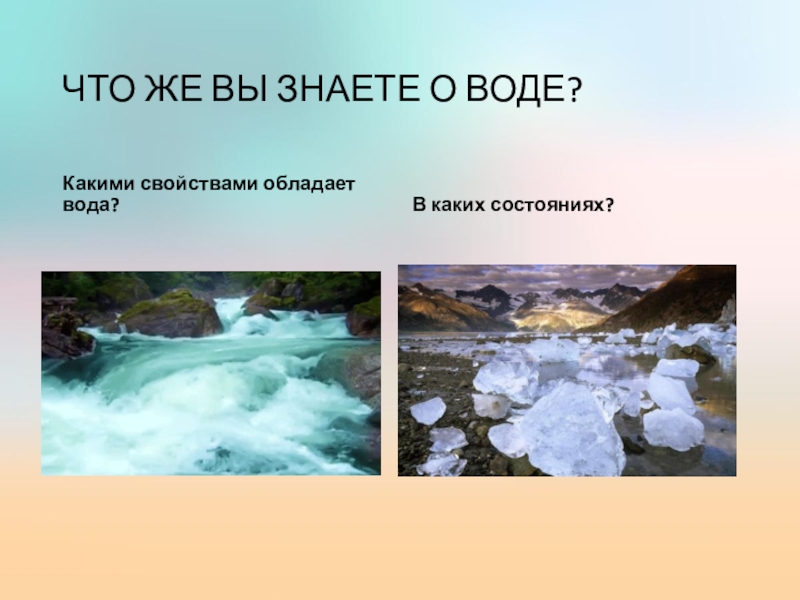 ЧТО ЖЕ ВЫ ЗНАЕТЕ О ВОДЕ?

Какими свойствами обладает вода?

В каких состояниях?